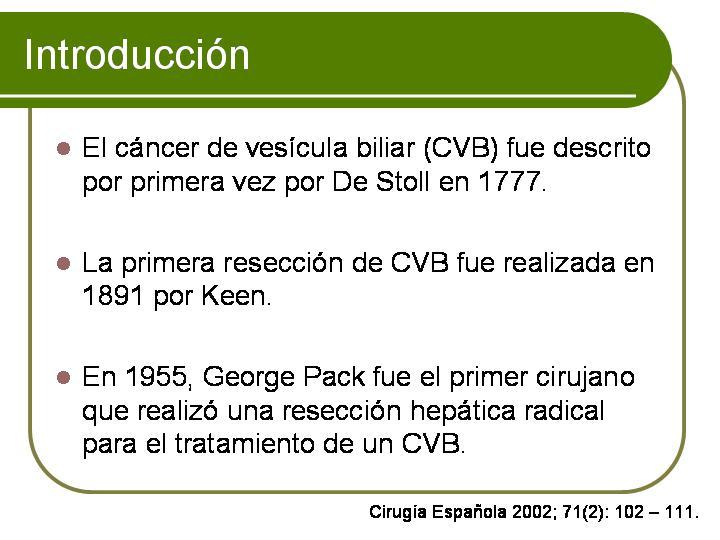 Introducción

El cáncer de vesícula biliar (CVB) fue descrito por primera vez por De Stoll en 1777.

La primera resección de CVB fue realizada en 1891 por Keen.

En 1955, George Pack fue el primer cirujano que realizó una resección hepática radical para el tratamiento de un CVB.

Cirugía Española 2002; 71(2): 102 – 111.